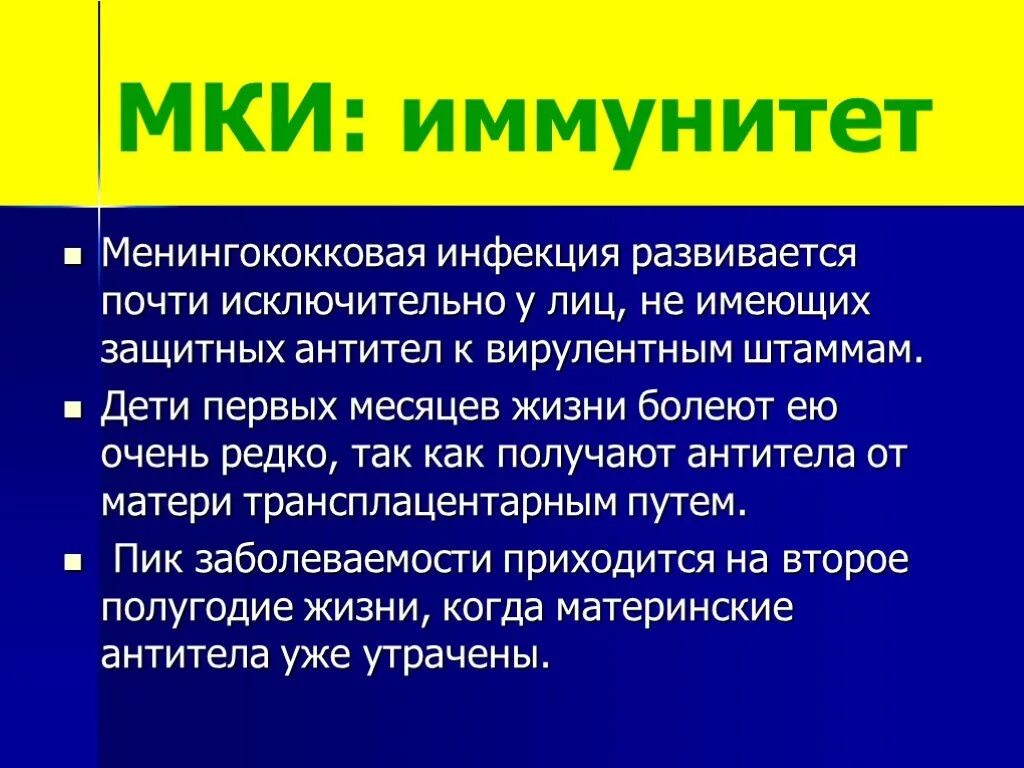 МКИ: иммунитет

- Менингококковая инфекция развивается почти исключительно у лиц, не имеющих защитных антител к вирулентным штаммам.
- Дети первых месяцев жизни болеют ею очень редко, так как получают антитела от матери трансплацентарным путем.
- Пик заболеваемости приходится на второе полугодие жизни, когда материнские антитела уже утрачены.